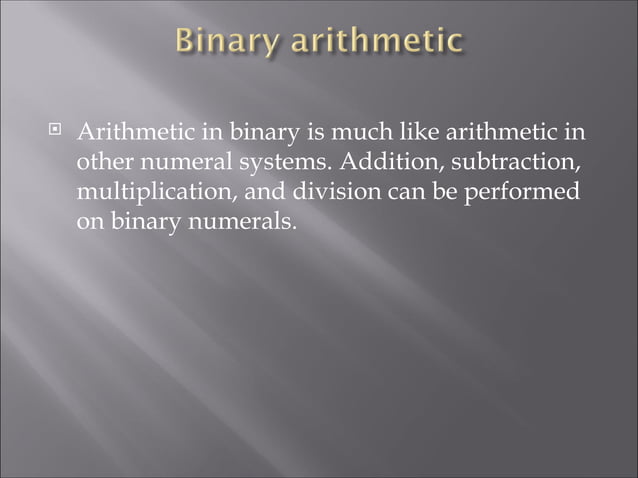 Binary arithmetic

Arithmetic in binary is much like arithmetic in other numeral systems. Addition, subtraction, multiplication, and division can be performed on binary numerals.